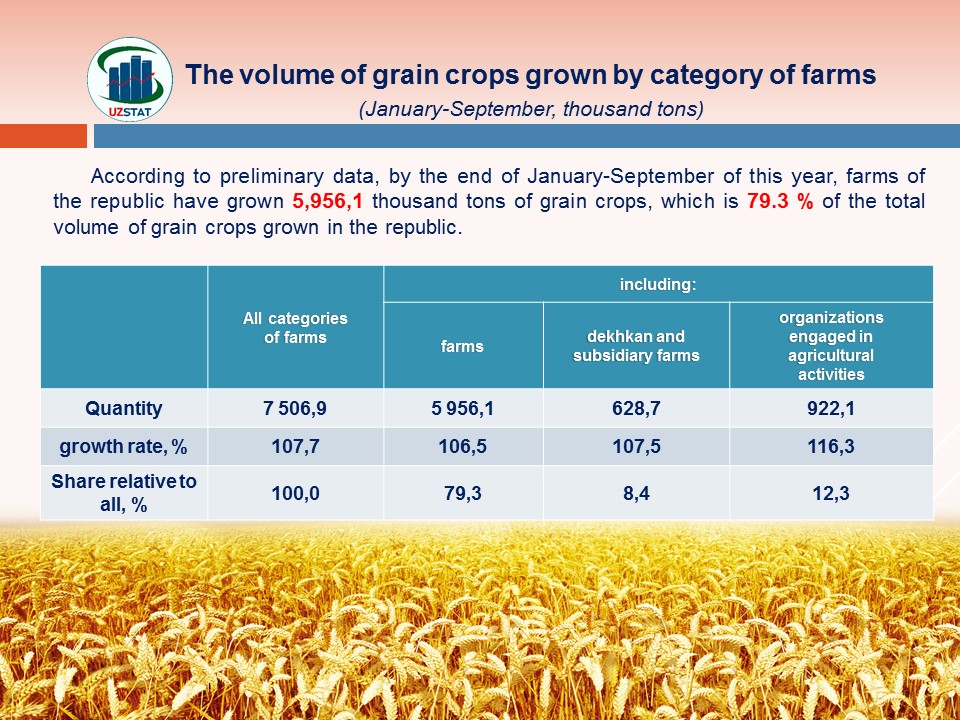 UZSTAT

The volume of grain crops grown by category of farms

(January-September, thousand tons)

According to preliminary data, by the end of January-September of this year, farms of the republic have grown 5,956,1 thousand tons of grain crops, which is 79.3 % of the total volume of grain crops grown in the republic.

| | All categories of farms | including: farms | including: dekhkan and subsidiary farms | including: organizations engaged in agricultural activities |
|---|---|---|---|---|
| Quantity | 7 506,9 | 5 956,1 | 628,7 | 922,1 |
| growth rate, % | 107,7 | 106,5 | 107,5 | 116,3 |
| Share relative to all, % | 100,0 | 79,3 | 8,4 | 12,3 |